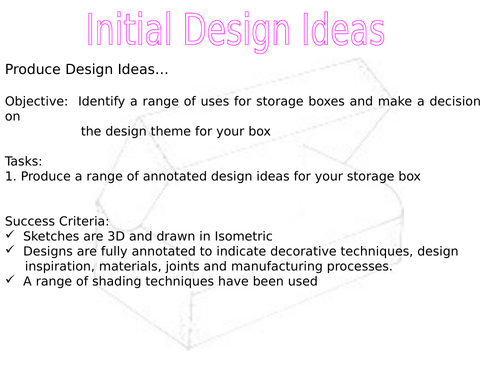 Initial Design Ideas

Produce Design Ideas…

Objective: Identify a range of uses for storage boxes and make a decision on the design theme for your box

Tasks:
1. Produce a range of annotated design ideas for your storage box

Success Criteria:
✓ Sketches are 3D and drawn in Isometric
✓ Designs are fully annotated to indicate decorative techniques, design inspiration, materials, joints and manufacturing processes.
✓ A range of shading techniques have been used